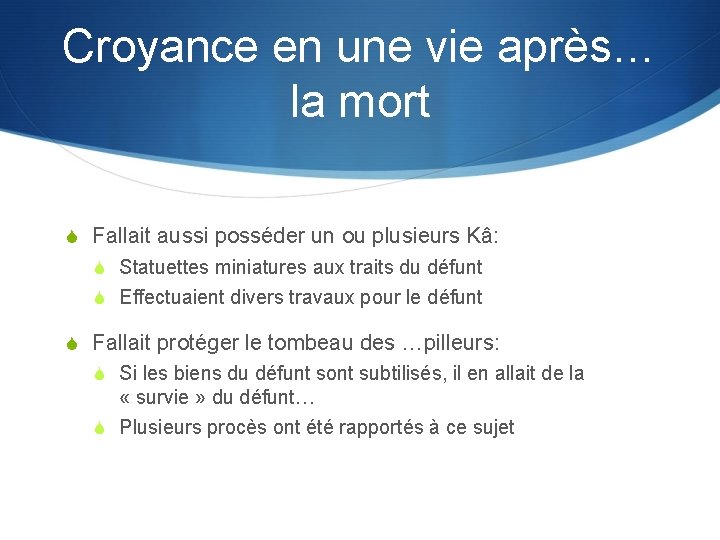 Croyance en une vie après… la mort

Fallait aussi posséder un ou plusieurs Kâ:

Statuettes miniatures aux traits du défunt

Effectuaient divers travaux pour le défunt

Fallait protéger le tombeau des …pilleurs:

Si les biens du défunt sont subtilisés, il en allait de la « survie » du défunt…

Plusieurs procès ont été rapportés à ce sujet